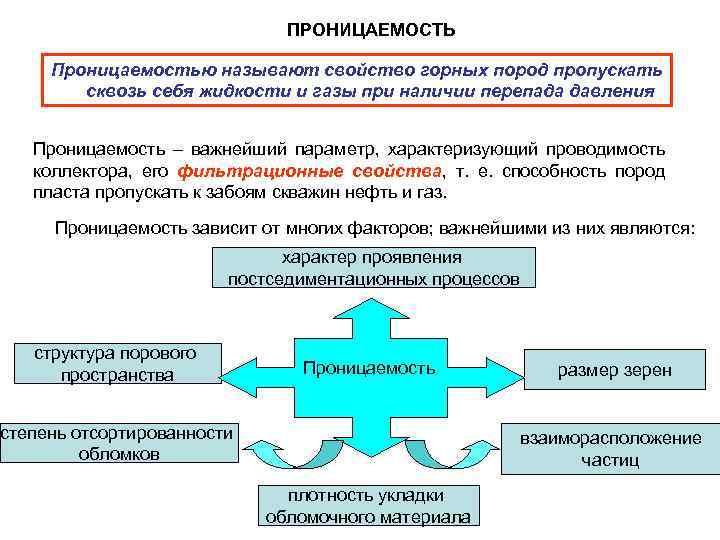 ПРОНИЦАЕМОСТЬ

Проницаемостью называют свойство горных пород пропускать сквозь себя жидкости и газы при наличии перепада давления

Проницаемость – важнейший параметр, характеризующий проводимость коллектора, его фильтрационные свойства, т. е. способность пород пласта пропускать к забоям скважин нефть и газ.

Проницаемость зависит от многих факторов; важнейшими из них являются:

характер проявления постседиментационных процессов

структура порового пространства

Проницаемость

размер зерен

степень отсортированности обломков

взаиморасположение частиц

плотность укладки обломочного материала